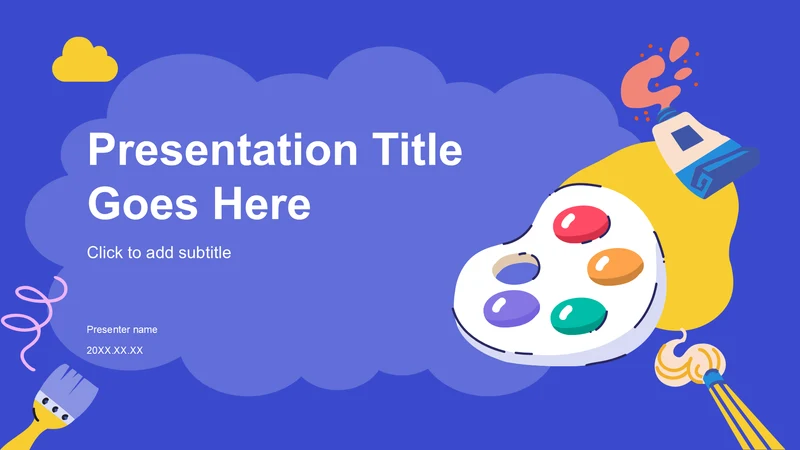 Presentation Title Goes Here

Click to add subtitle

Presenter name

20XX.XX.XX